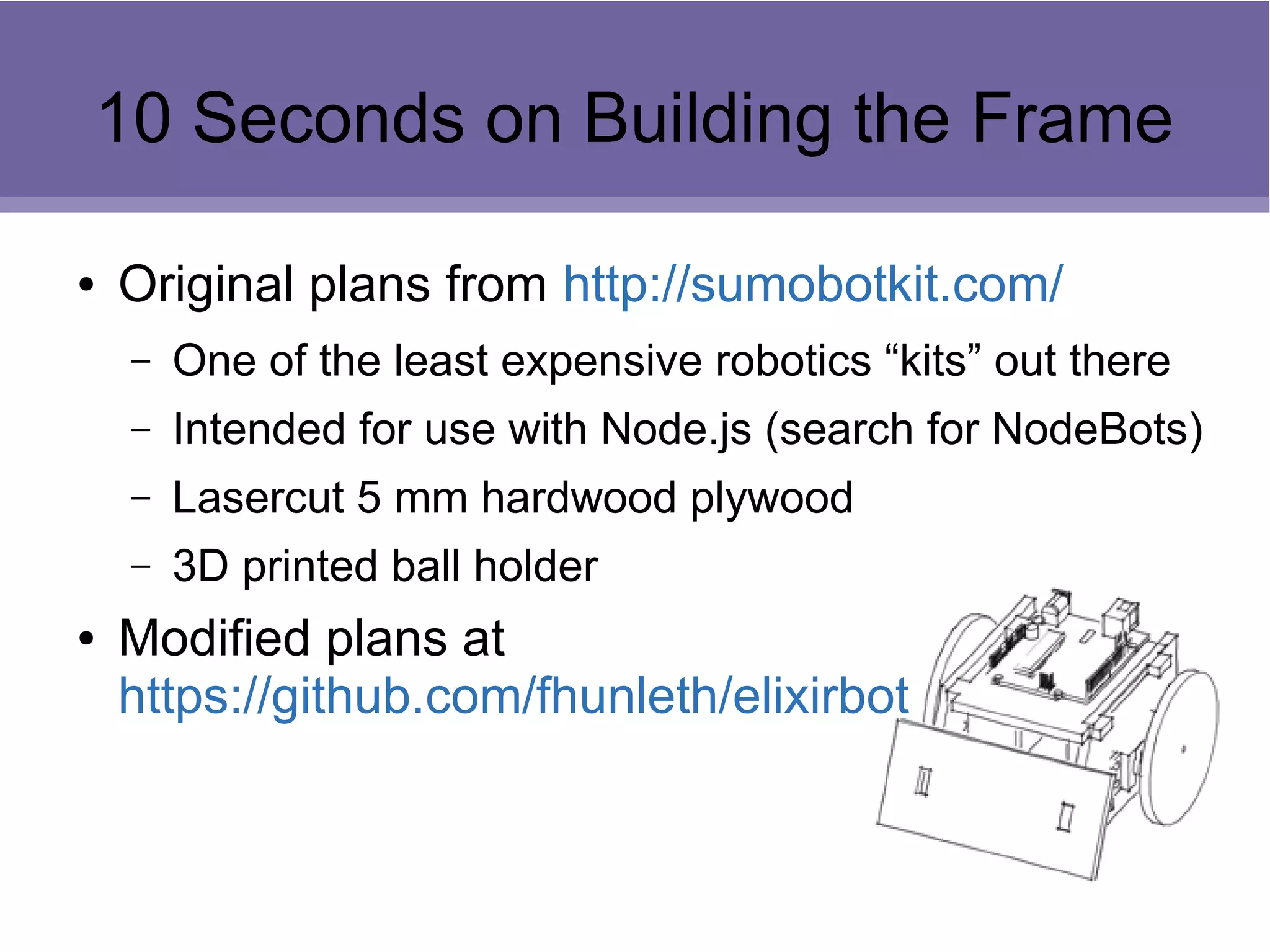 10 Seconds on Building the Frame

• Original plans from http://sumobotkit.com/
– One of the least expensive robotics “kits” out there
– Intended for use with Node.js (search for NodeBots)
– Lasercut 5 mm hardwood plywood
– 3D printed ball holder
• Modified plans at https://github.com/fhunleth/elixirbot